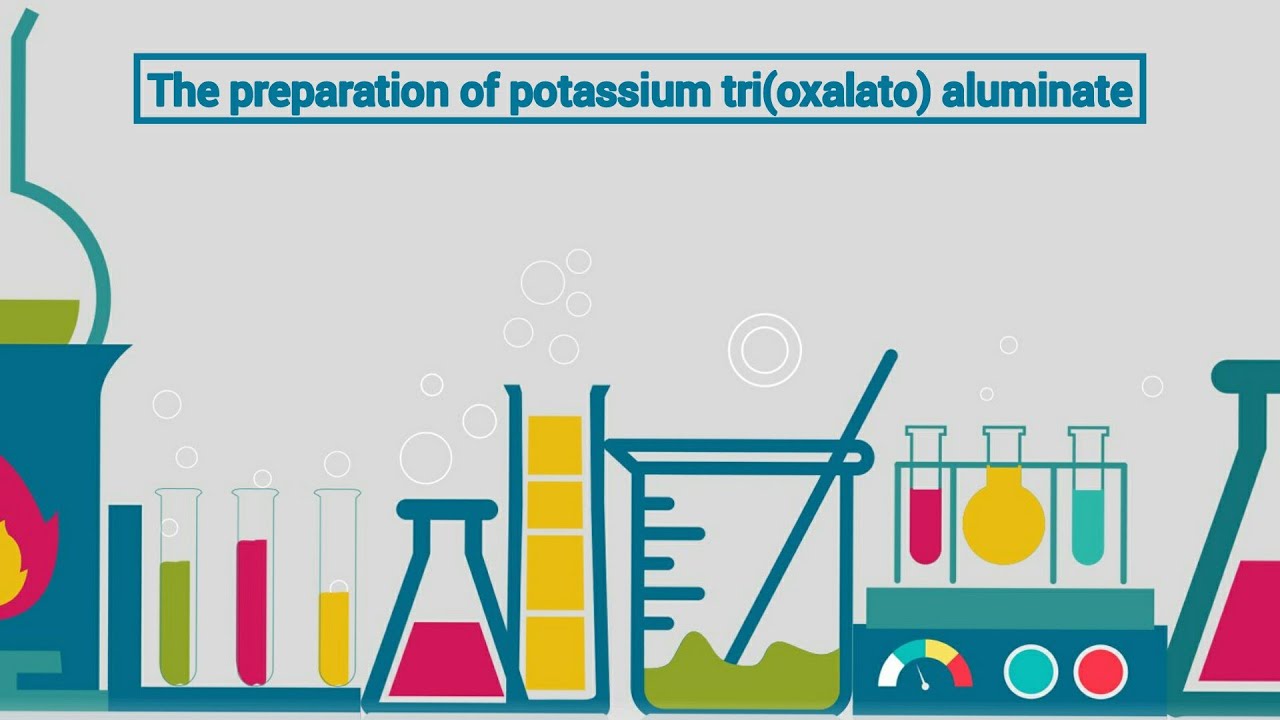 The preparation of potassium tri(oxalato) aluminate